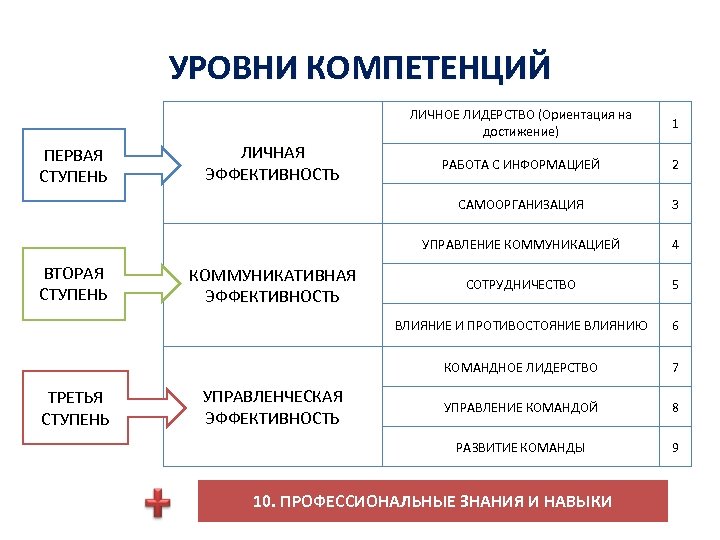 УРОВНИ КОМПЕТЕНЦИЙ

ПЕРВАЯ СТУПЕНЬ

ВТОРАЯ СТУПЕНЬ

ТРЕТЬЯ СТУПЕНЬ

| | | |
|---|---|---|
| ЛИЧНАЯ ЭФФЕКТИВНОСТЬ | ЛИЧНОЕ ЛИДЕРСТВО (Ориентация на достижение) | 1 |
| | РАБОТА С ИНФОРМАЦИЕЙ | 2 |
| | САМООРГАНИЗАЦИЯ | 3 |
| КОММУНИКАТИВНАЯ ЭФФЕКТИВНОСТЬ | УПРАВЛЕНИЕ КОММУНИКАЦИЕЙ | 4 |
| | СОТРУДНИЧЕСТВО | 5 |
| | ВЛИЯНИЕ И ПРОТИВОСТОЯНИЕ ВЛИЯНИЮ | 6 |
| УПРАВЛЕНЧЕСКАЯ ЭФФЕКТИВНОСТЬ | КОМАНДНОЕ ЛИДЕРСТВО | 7 |
| | УПРАВЛЕНИЕ КОМАНДОЙ | 8 |
| | РАЗВИТИЕ КОМАНДЫ | 9 |

10. ПРОФЕССИОНАЛЬНЫЕ ЗНАНИЯ И НАВЫКИ